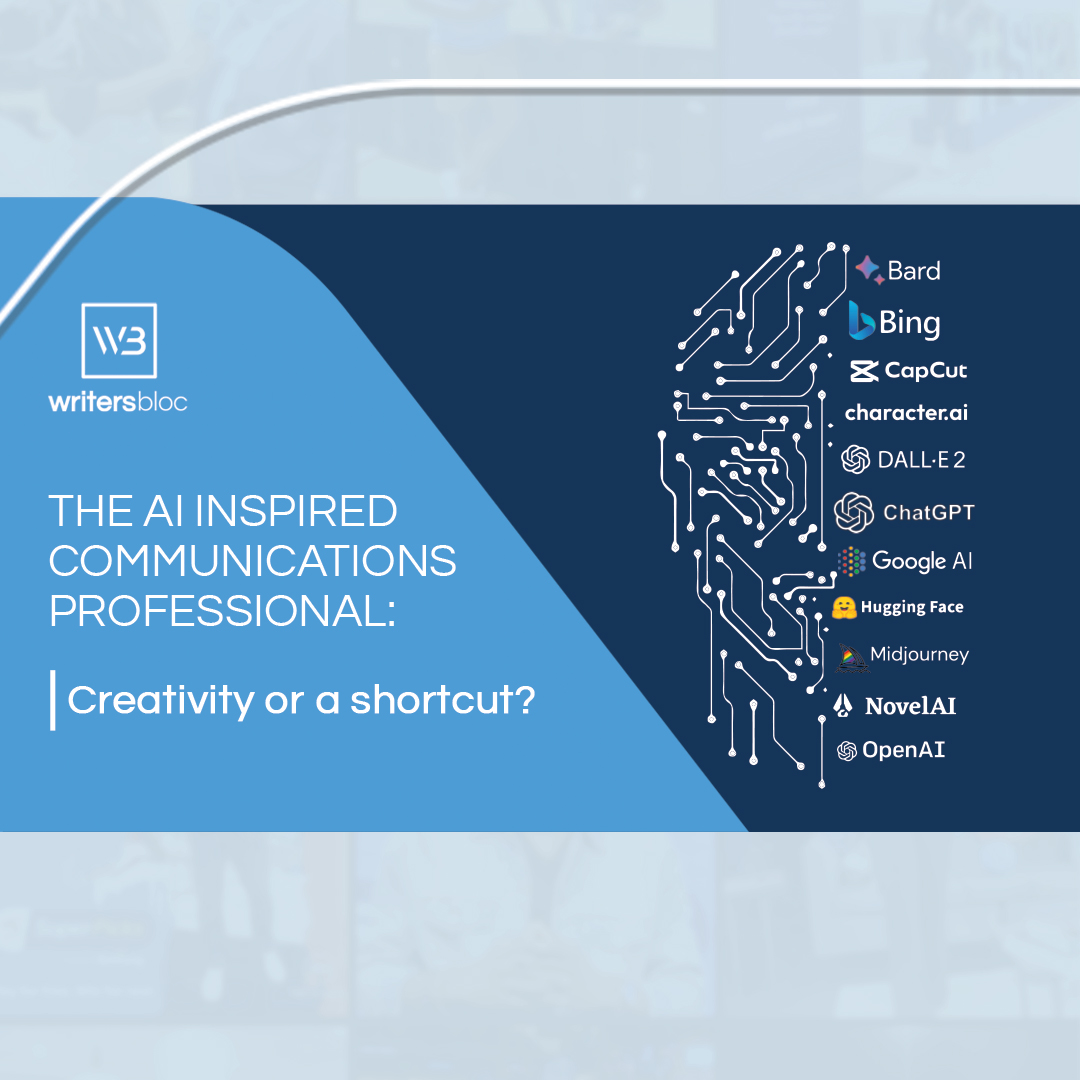 WB
writersbloc

THE AI INSPIRED COMMUNICATIONS PROFESSIONAL:

Creativity or a shortcut?

Bard
Bing
CapCut
character.ai
DALL·E 2
ChatGPT
Google AI
Hugging Face
Midjourney
NovelAI
OpenAI